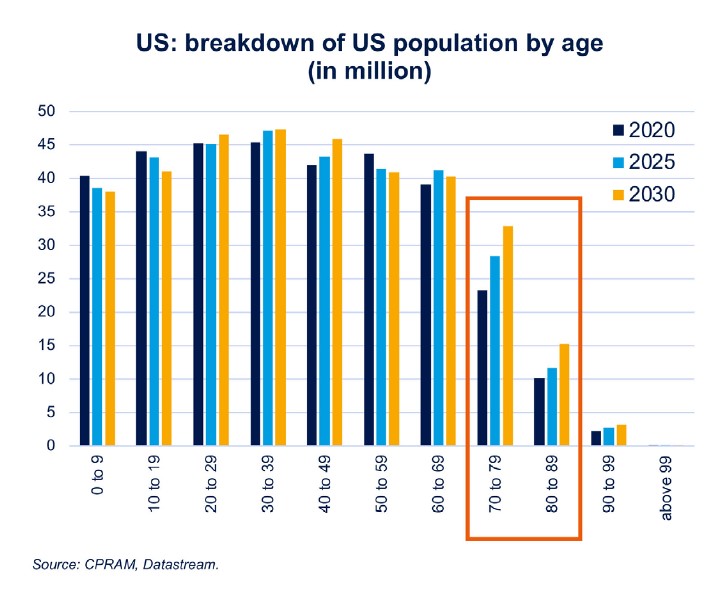 US: breakdown of US population by age
(in million)

50
45
40
35
30
25
20
15
10
5
0

2020
2025
2030

0 to 9
10 to 19
20 to 29
30 to 39
40 to 49
50 to 59
60 to 69
70 to 79
80 to 89
90 to 99
above 99

Source: CPRAM, Datastream.